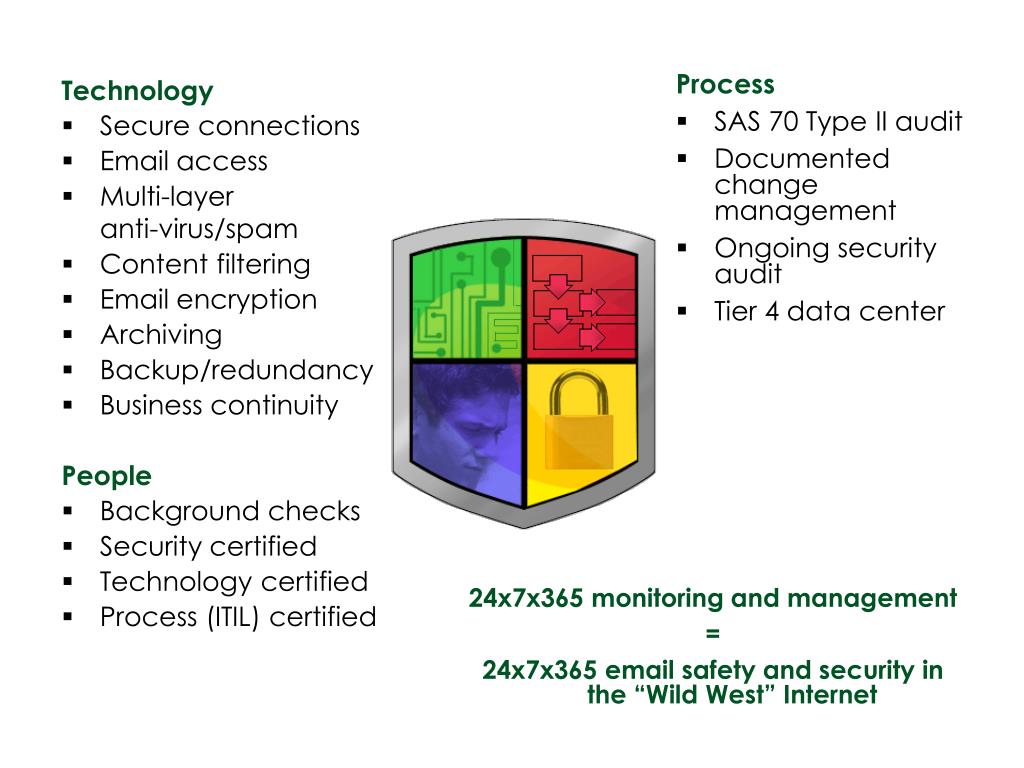 Technology
▪ Secure connections
▪ Email access
▪ Multi-layer anti-virus/spam
▪ Content filtering
▪ Email encryption
▪ Archiving
▪ Backup/redundancy
▪ Business continuity

People
▪ Background checks
▪ Security certified
▪ Technology certified
▪ Process (ITIL) certified

Process
▪ SAS 70 Type II audit
▪ Documented change management
▪ Ongoing security audit
▪ Tier 4 data center

24x7x365 monitoring and management
=
24x7x365 email safety and security in the “Wild West” Internet